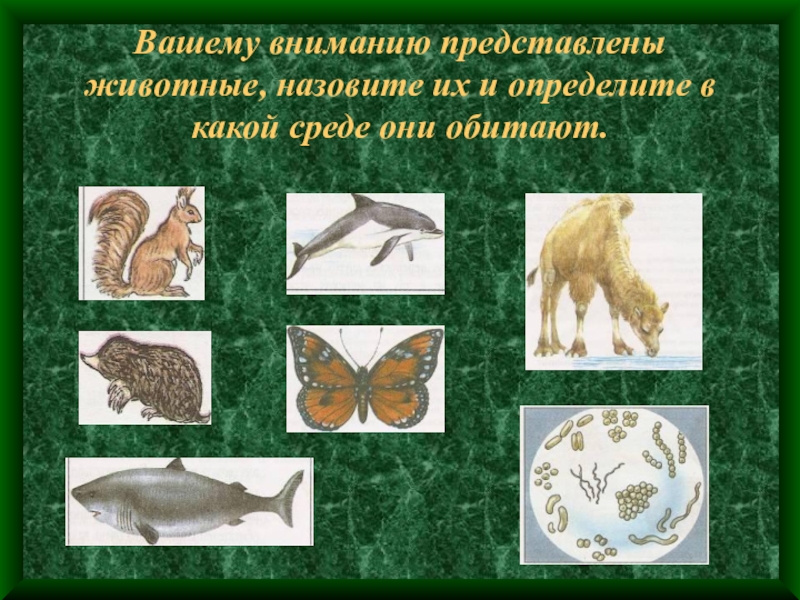 Вашему вниманию представлены животные, назовите их и определите в какой среде они обитают.